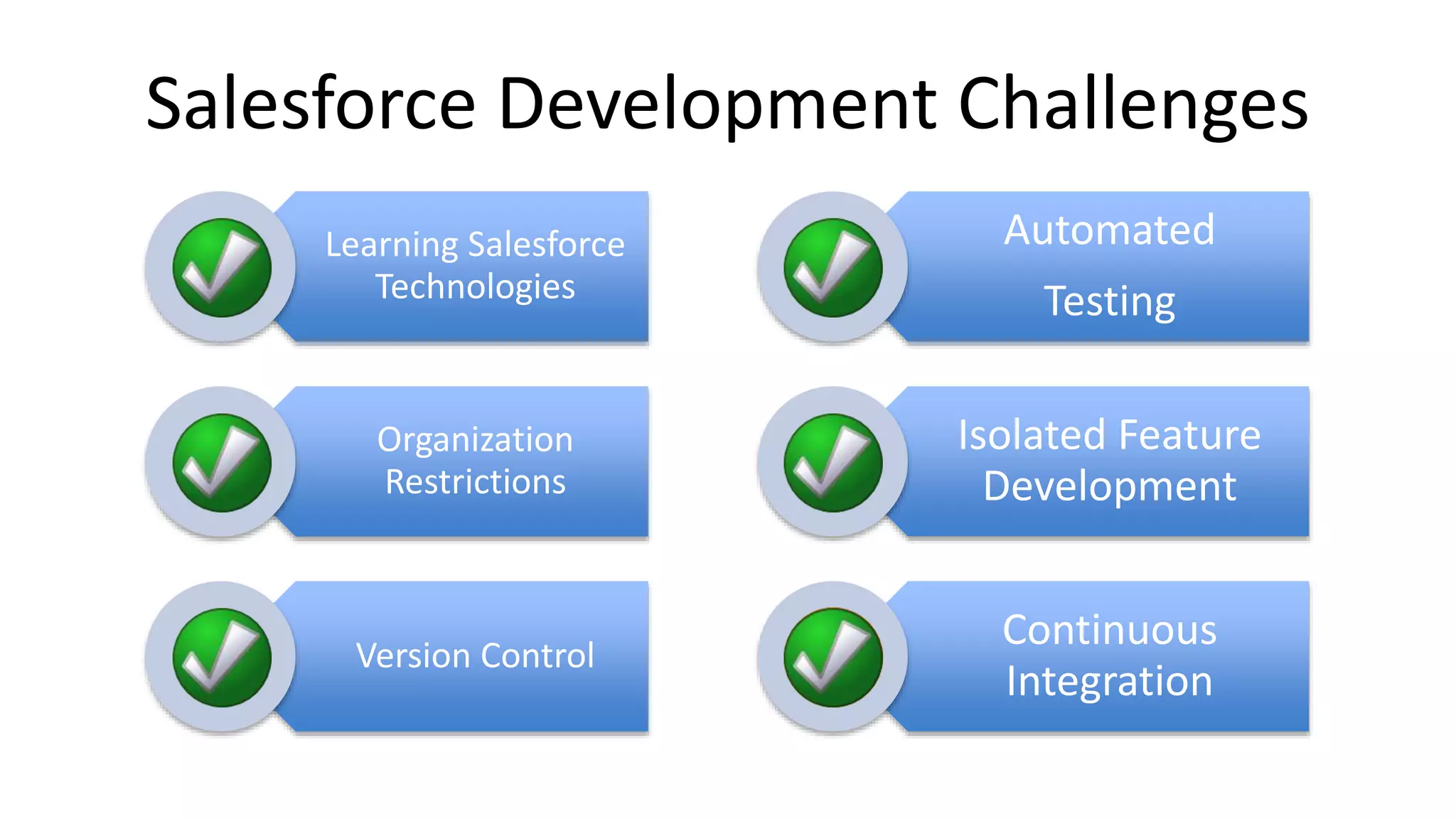 Salesforce Development Challenges

Learning Salesforce Technologies

Organization Restrictions

Version Control

Automated Testing

Isolated Feature Development

Continuous Integration